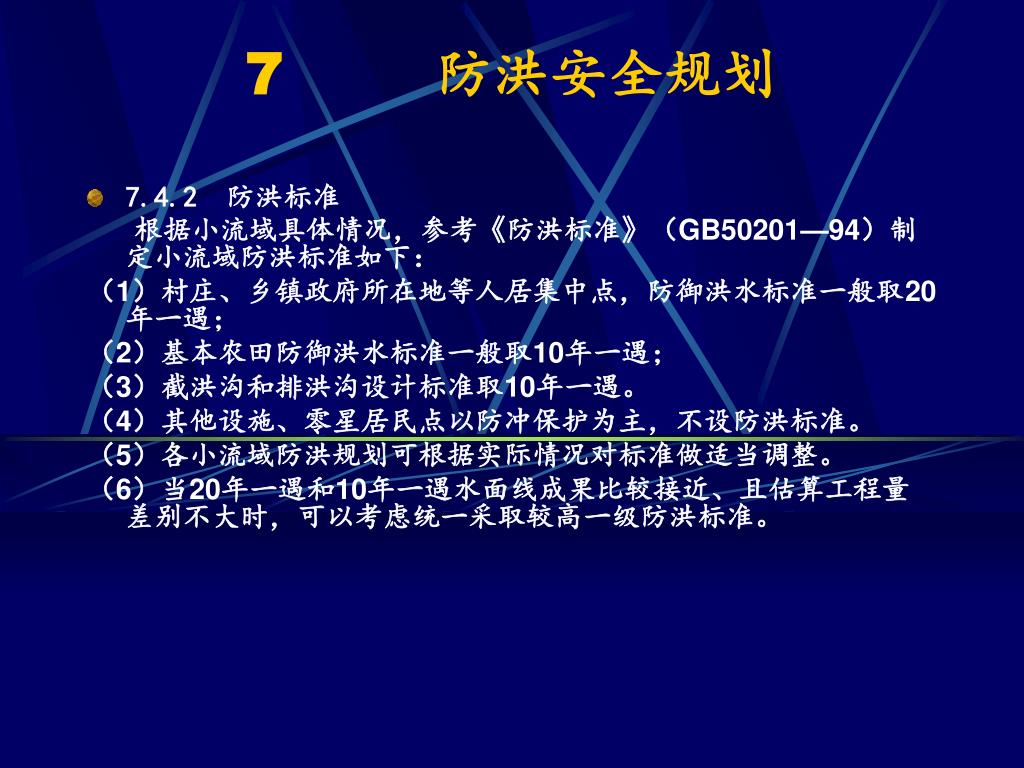 7　　防洪安全规划

7.4.2　防洪标准

根据小流域具体情况，参考《防洪标准》（GB50201—94）制定小流域防洪标准如下：

（1）村庄、乡镇政府所在地等人居集中点，防御洪水标准一般取20年一遇；

（2）基本农田防御洪水标准一般取10年一遇；

（3）截洪沟和排洪沟设计标准取10年一遇。

（4）其他设施、零星居民点以防冲保护为主，不设防洪标准。

（5）各小流域防洪规划可根据实际情况对标准做适当调整。

（6）当20年一遇和10年一遇水面线成果比较接近、且估算工程量差别不大时，可以考虑统一采取较高一级防洪标准。